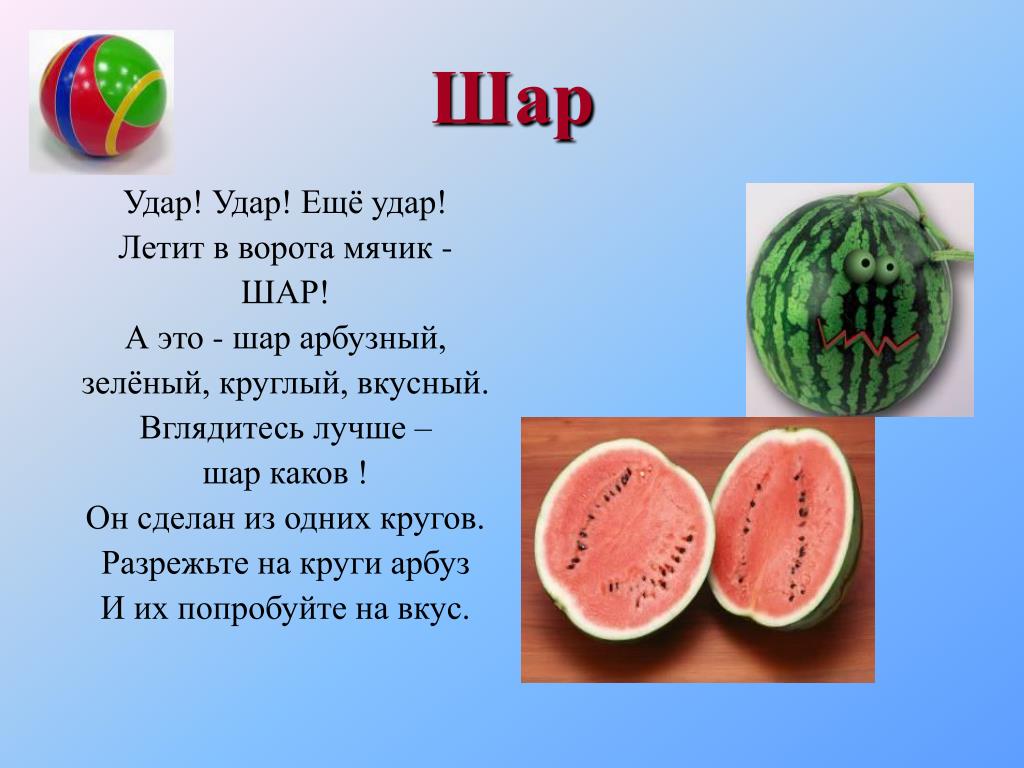 Шар

Удар! Удар! Ещё удар!
Летит в ворота мячик -
ШАР!
А это - шар арбузный,
зелёный, круглый, вкусный.
Вглядитесь лучше –
шар каков !
Он сделан из одних кругов.
Разрежьте на круги арбуз
И их попробуйте на вкус.